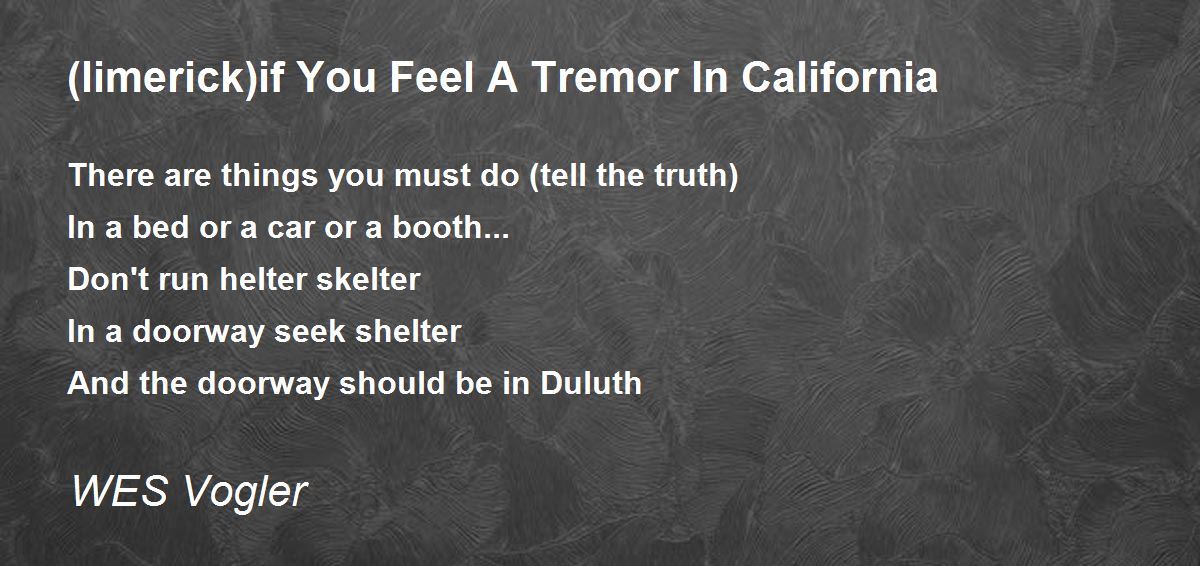 (limerick)if You Feel A Tremor In California

There are things you must do (tell the truth)
In a bed or a car or a booth...
Don't run helter skelter
In a doorway seek shelter
And the doorway should be in Duluth

WES Vogler